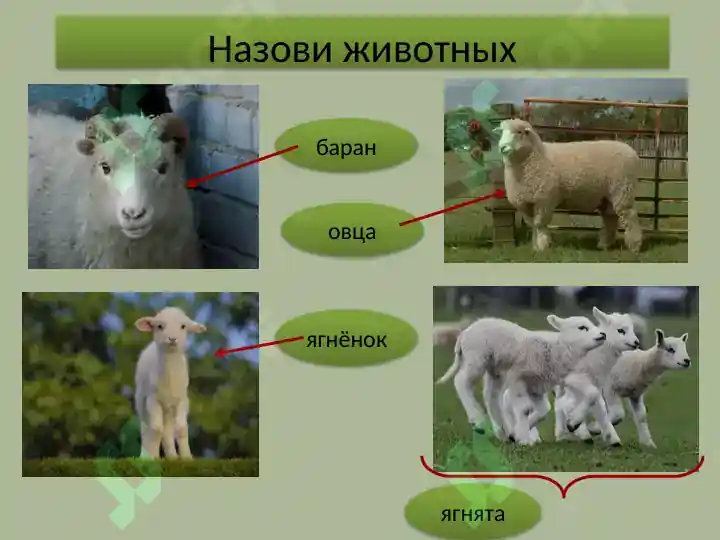 Назови животных

баран

овца

ягнёнок

ягнята